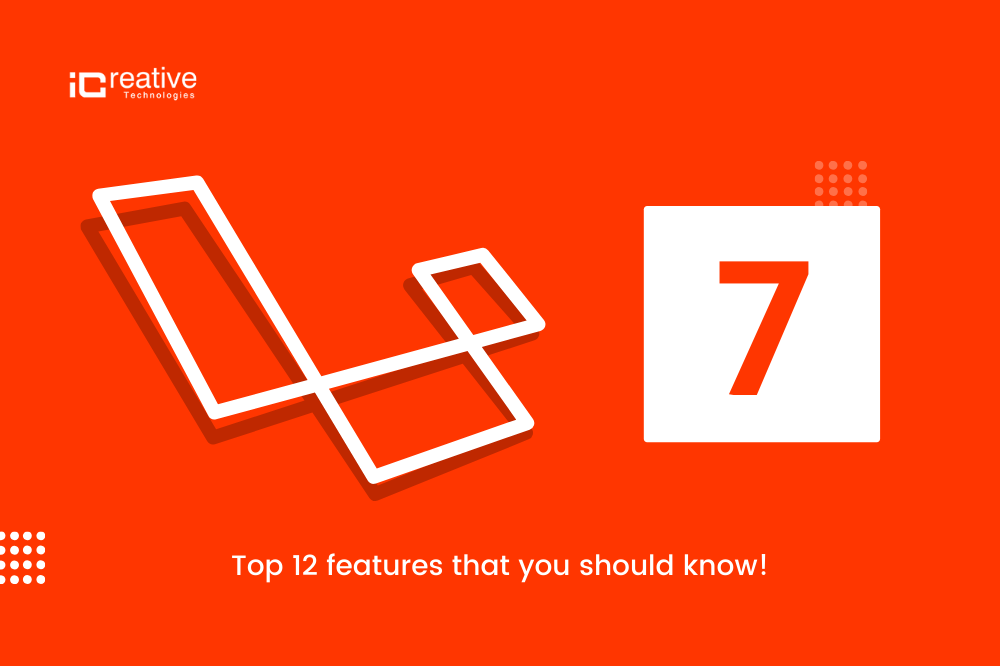 iCreative
Technologies

7

Top 12 features that you should know!